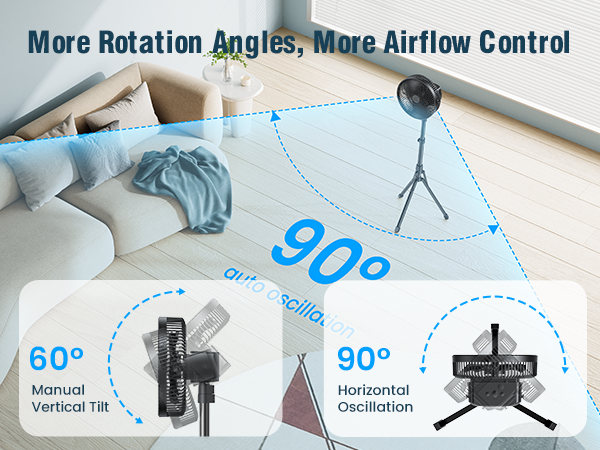 More Rotation Angles, More Airflow Control

90°

auto oscillation

60°

Manual Vertical Tilt

90°

Horizontal Oscillation